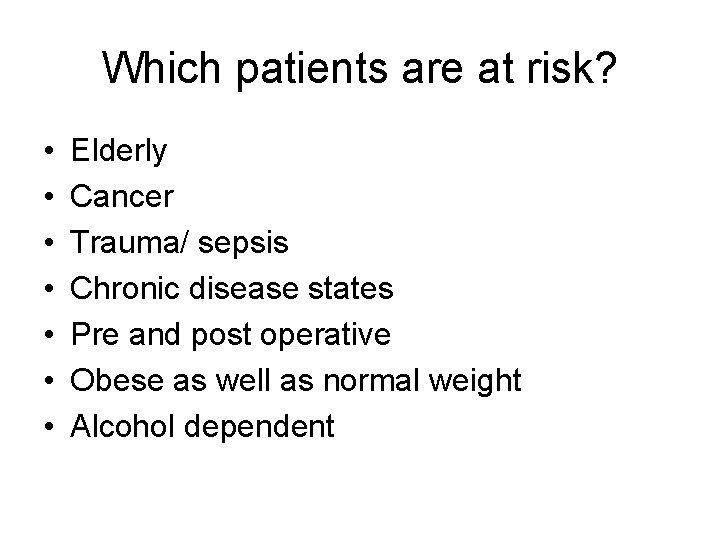 Which patients are at risk?

• Elderly
• Cancer
• Trauma/ sepsis
• Chronic disease states
• Pre and post operative
• Obese as well as normal weight
• Alcohol dependent